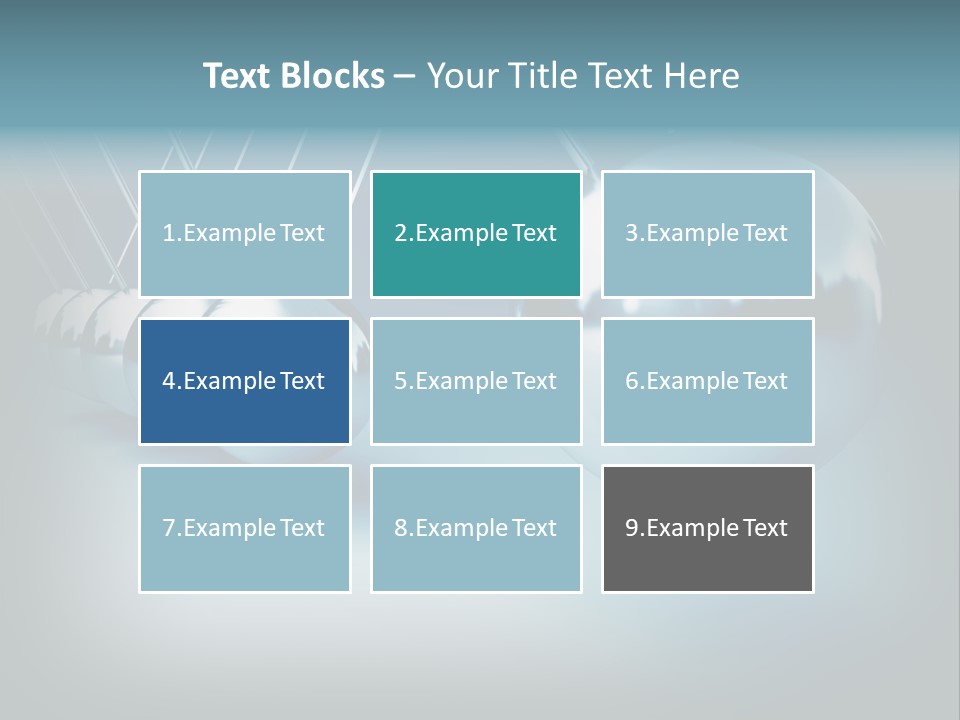 Text Blocks – Your Title Text Here

1.Example Text

2.Example Text

3.Example Text

4.Example Text

5.Example Text

6.Example Text

7.Example Text

8.Example Text

9.Example Text